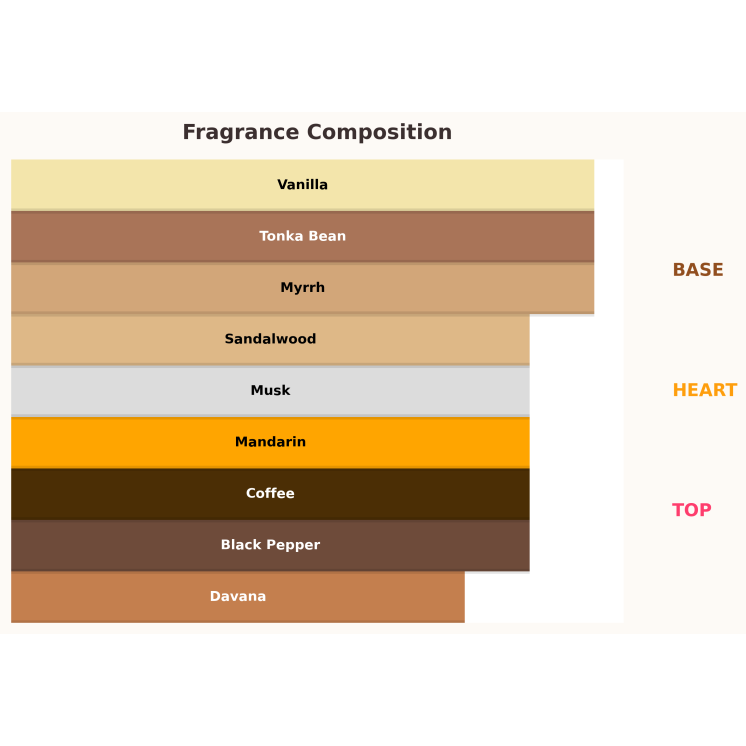 Fragrance Composition

Vanilla
Tonka Bean
Myrrh
Sandalwood
Musk
Mandarin
Coffee
Black Pepper
Davana

BASE
HEART
TOP